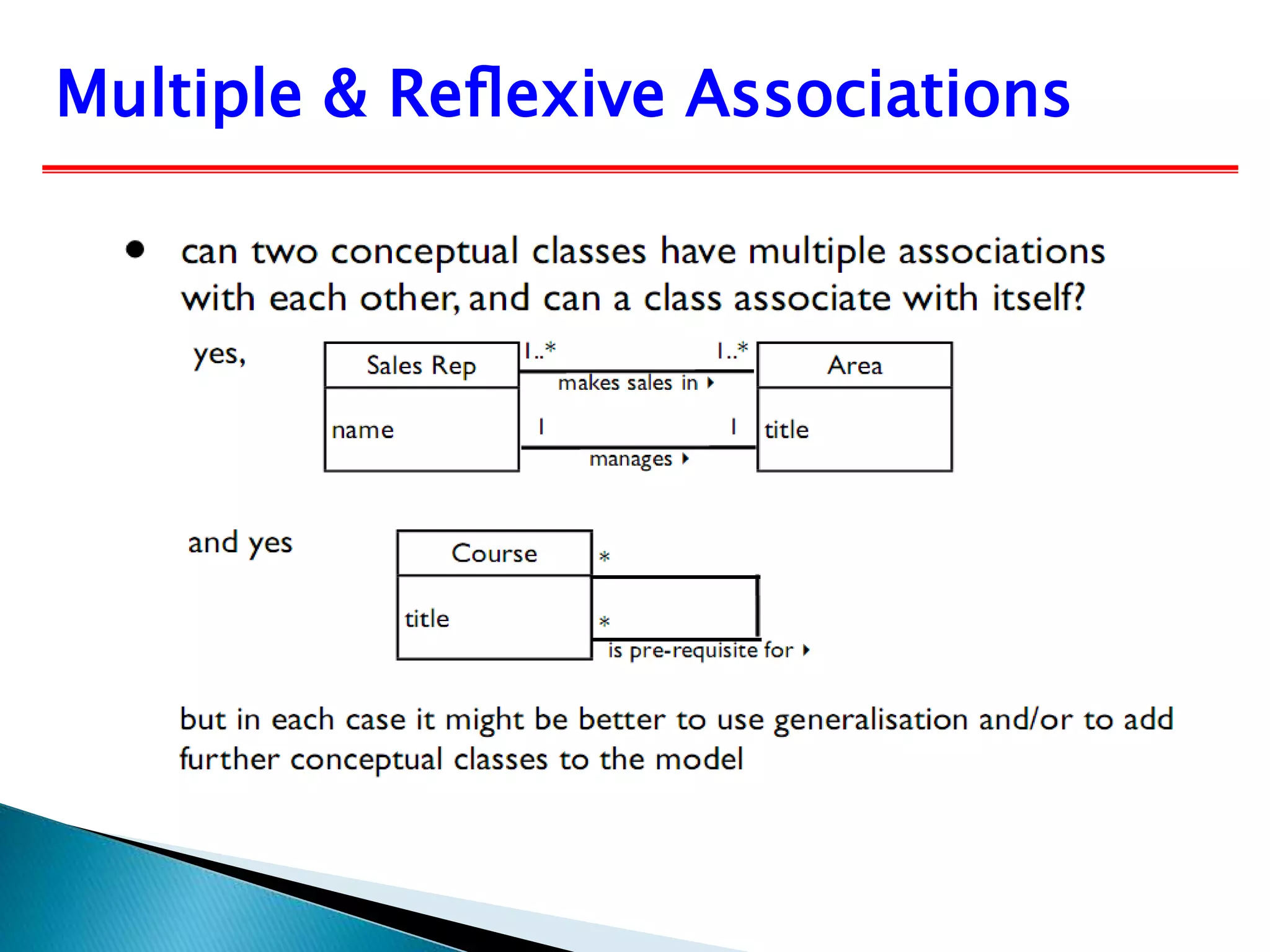 Multiple & Reflexive Associations

• can two conceptual classes have multiple associations with each other, and can a class associate with itself?

yes,

Sales Rep
name

1..*
1..*
makes sales in ▸
1
1
manages ▸

Area
title

and yes

Course
title

*
*
is pre-requisite for ▸

but in each case it might be better to use generalisation and/or to add further conceptual classes to the model